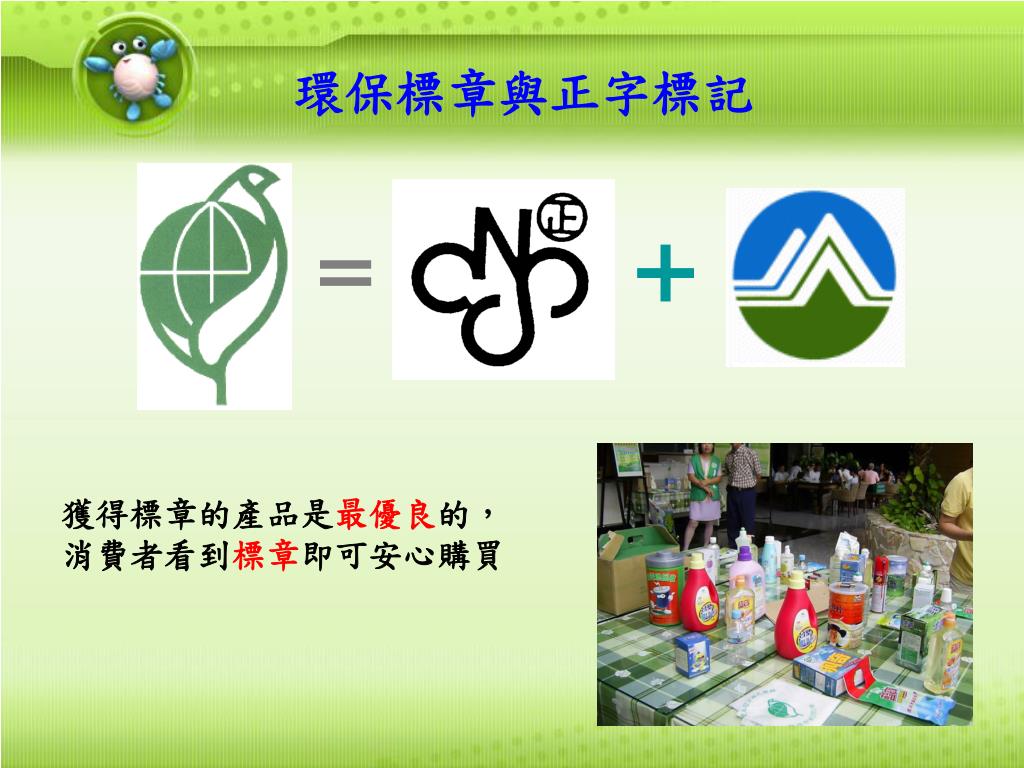 環保標章與正字標記

=

正

+

獲得標章的產品是最優良的，
消費者看到標章即可安心購買